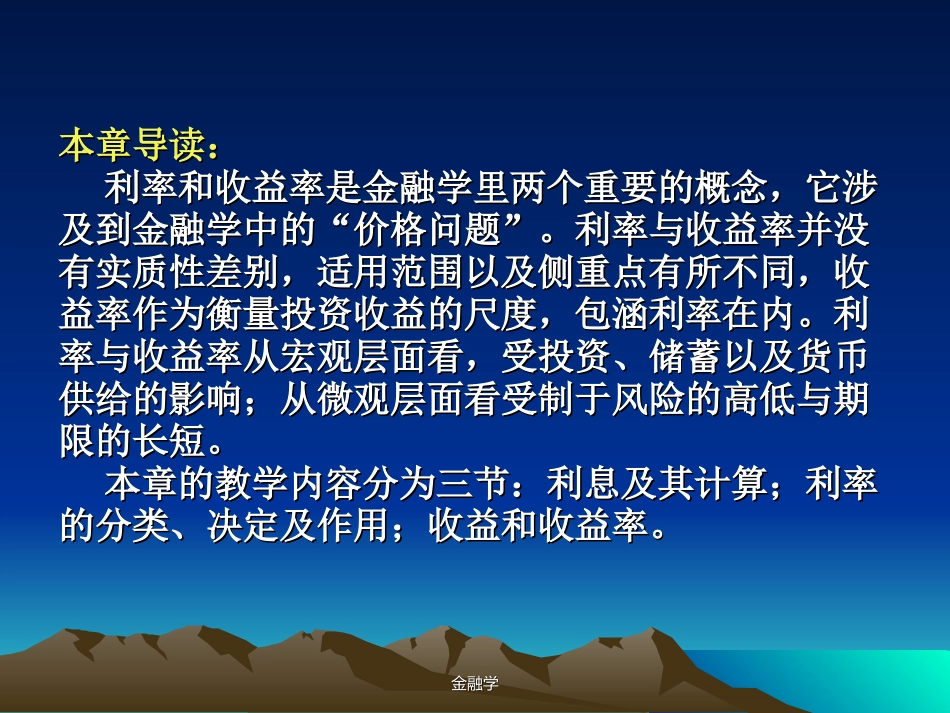 本章导读：

利率和收益率是金融学里两个重要的概念，它涉及到金融学中的“价格问题”。利率与收益率并没有实质性差别，适用范围以及侧重点有所不同，收益率作为衡量投资收益的尺度，包涵利率在内。利率与收益率从宏观层面看，受投资、储蓄以及货币供给的影响；从微观层面看受制于风险的高低与期限的长短。

本章的教学内容分为三节：利息及其计算；利率的分类、决定及作用；收益和收益率。

金融学